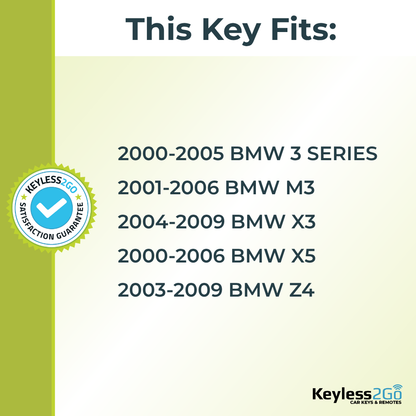 This Key Fits:

KEYLESS2GO
SATISFACTION GUARANTEE

2000-2005 BMW 3 SERIES
2001-2006 BMW M3
2004-2009 BMW X3
2000-2006 BMW X5
2003-2009 BMW Z4

Keyless2Go
CAR KEYS & REMOTES